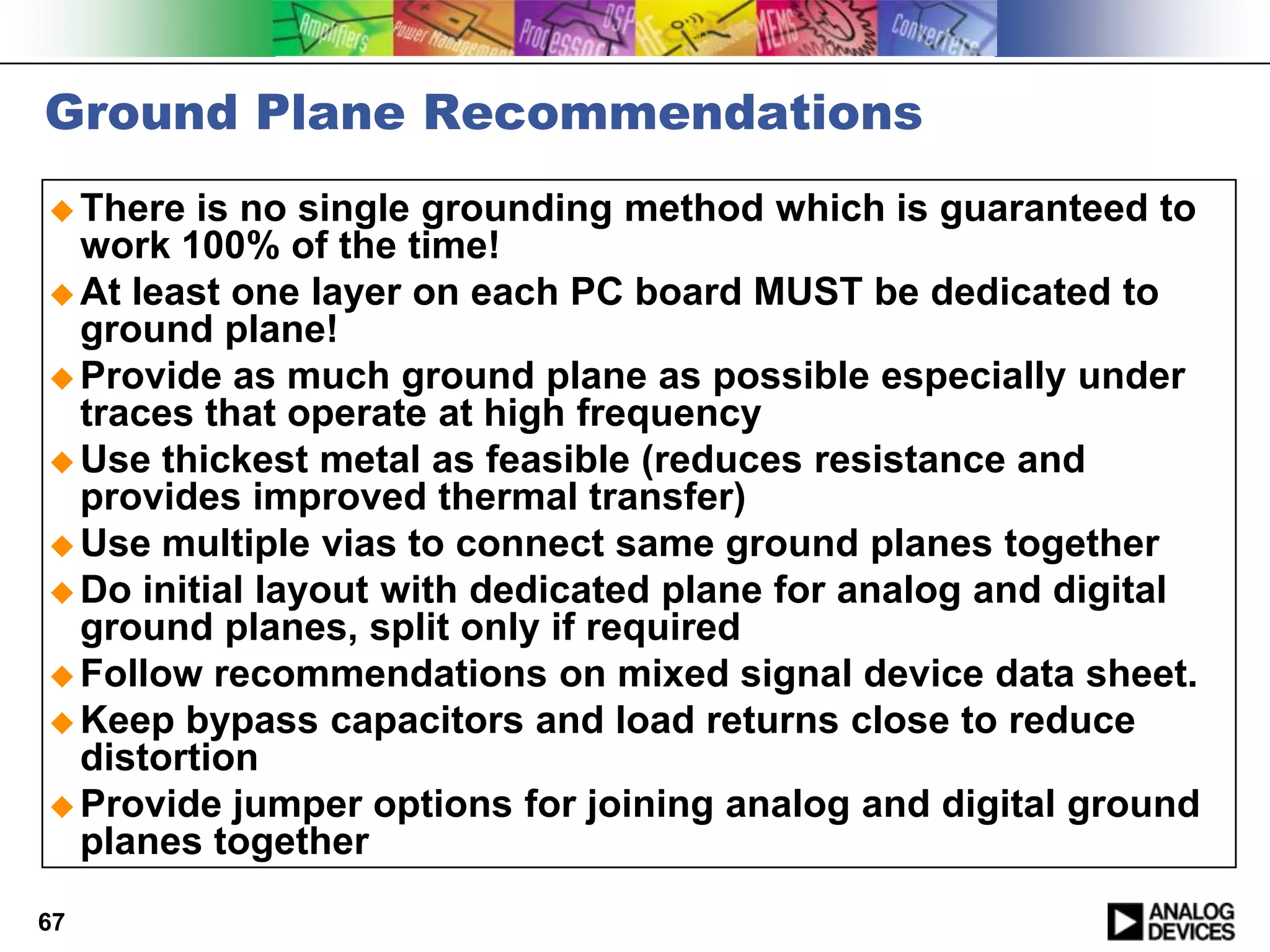 Amplifiers Power Management Processors DSP RF MEMS Converters

Ground Plane Recommendations

◆ There is no single grounding method which is guaranteed to work 100% of the time!
◆ At least one layer on each PC board MUST be dedicated to ground plane!
◆ Provide as much ground plane as possible especially under traces that operate at high frequency
◆ Use thickest metal as feasible (reduces resistance and provides improved thermal transfer)
◆ Use multiple vias to connect same ground planes together
◆ Do initial layout with dedicated plane for analog and digital ground planes, split only if required
◆ Follow recommendations on mixed signal device data sheet.
◆ Keep bypass capacitors and load returns close to reduce distortion
◆ Provide jumper options for joining analog and digital ground planes together

67

ANALOG DEVICES